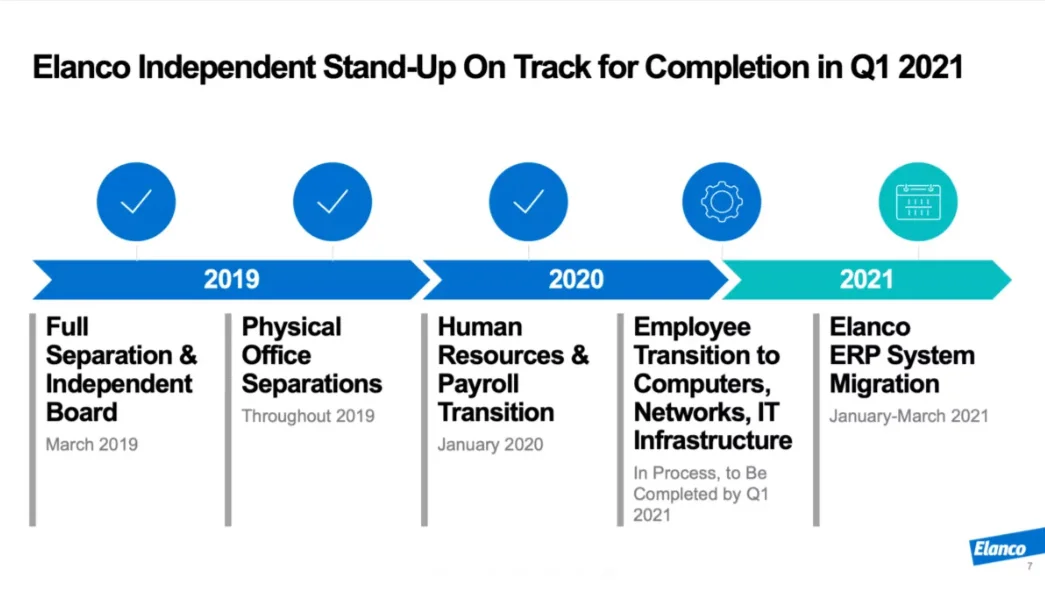 Elanco Independent Stand-Up On Track for Completion in Q1 2021

2019

2020

2021

Full Separation & Independent Board

March 2019

Physical Office Separations

Throughout 2019

Human Resources & Payroll Transition

January 2020

Employee Transition to Computers, Networks, IT Infrastructure

In Process, to Be Completed by Q1 2021

Elanco ERP System Migration

January-March 2021

Elanco

7